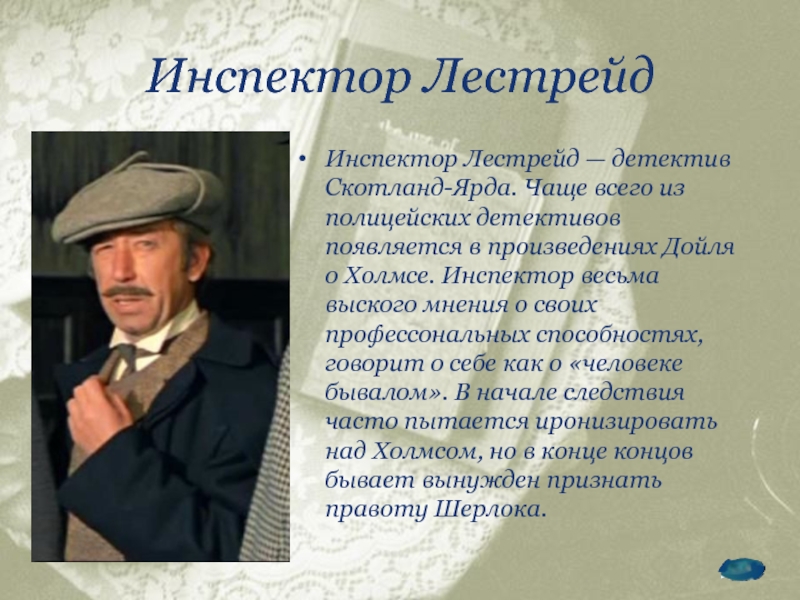 Инспектор Лестрейд

• Инспектор Лестрейд — детектив Скотланд-Ярда. Чаще всего из полицейских детективов появляется в произведениях Дойля о Холмсе. Инспектор весьма выского мнения о своих профессональных способностях, говорит о себе как о «человеке бывалом». В начале следствия часто пытается иронизировать над Холмсом, но в конце концов бывает вынужден признать правоту Шерлока.